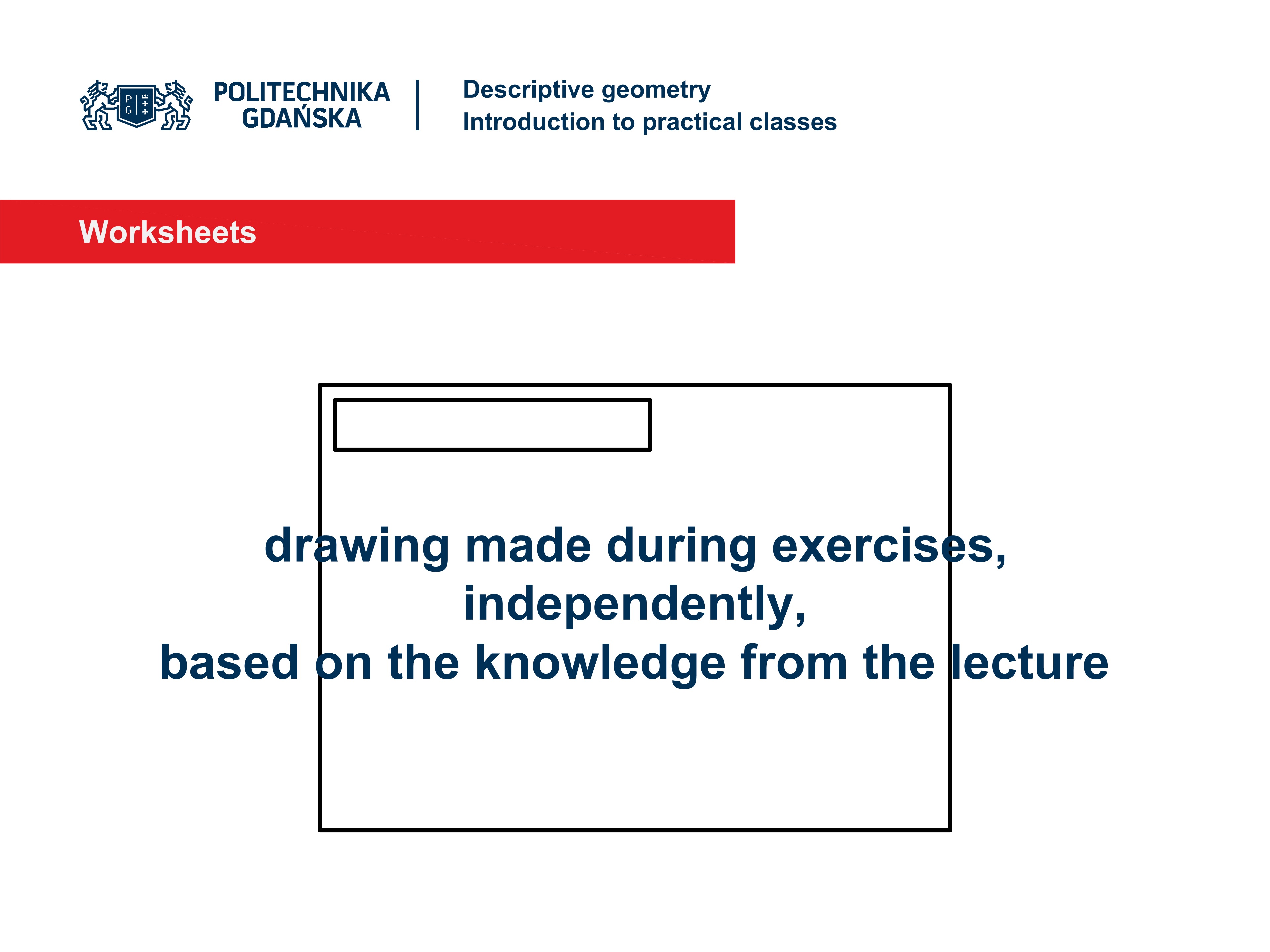 P G

POLITECHNIKA GDAŃSKA

Descriptive geometry
Introduction to practical classes

Worksheets

drawing made during exercises,
independently,
based on the knowledge from the lecture